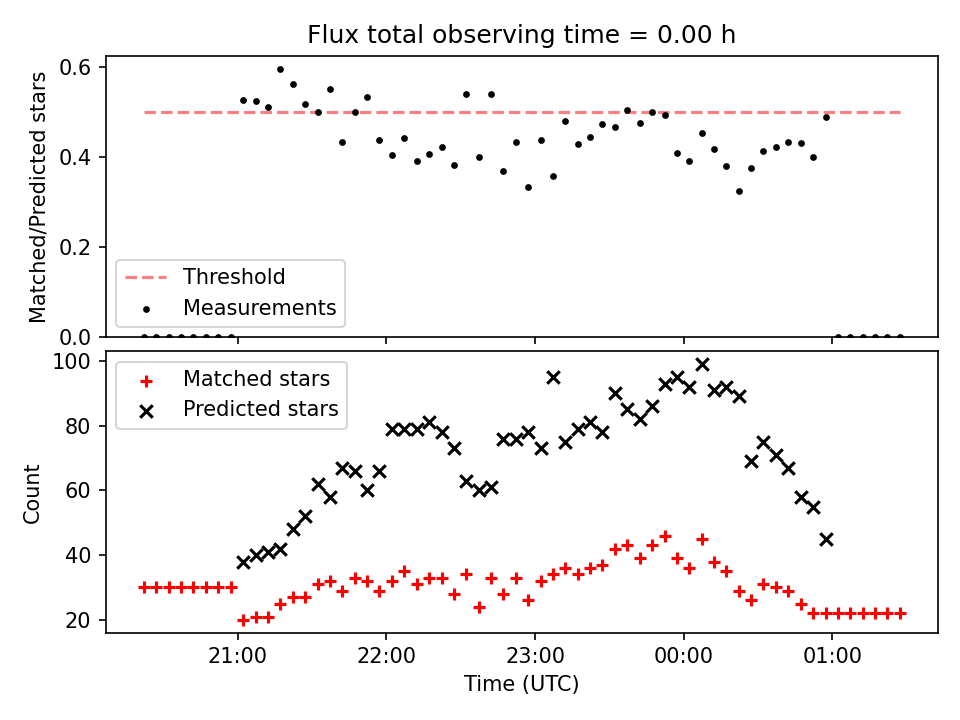 Flux total observing time = 0.00 h

Matched/Predicted stars

0.6
0.4
0.2
0.0

Threshold
Measurements

Count

100
80
60
40
20

Matched stars
Predicted stars

21:00
22:00
23:00
00:00
01:00

Time (UTC)